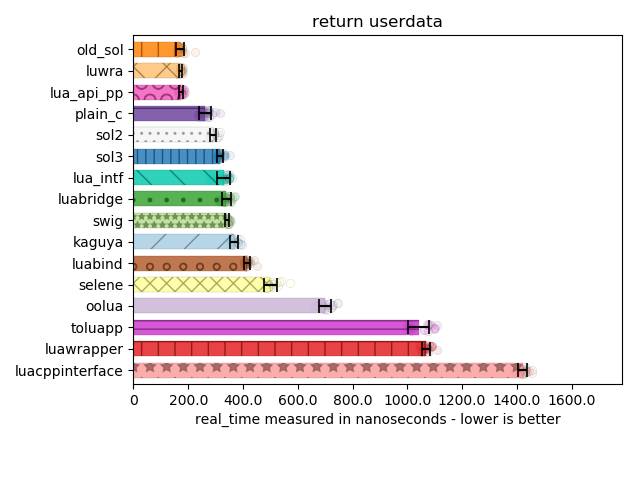 return userdata

old_sol
luwra
lua_api_pp
plain_c
sol2
sol3
lua_intf
luabridge
swig
kaguya
luabind
selene
oolua
toluapp
luawrapper
luacppinterface

0
200.0
400.0
600.0
800.0
1000.0
1200.0
1400.0
1600.0

real_time measured in nanoseconds - lower is better